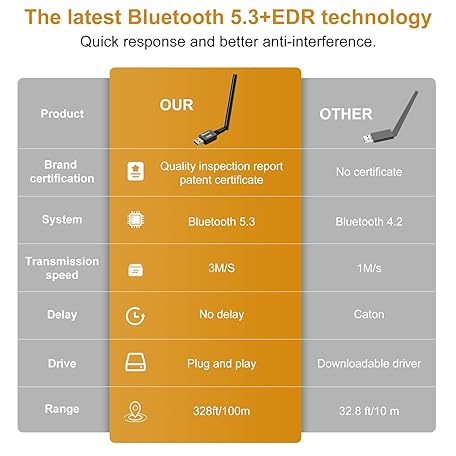 The latest Bluetooth 5.3+EDR technology

Quick response and better anti-interference.

| Product | OUR | OTHER |
|---|---|---|
| Brand certification | Quality inspection report patent certificate | No certificate |
| System | Bluetooth 5.3 | Bluetooth 4.2 |
| Transmission speed | 3M/S | 1M/s |
| Delay | No delay | Caton |
| Drive | Plug and play | Downloadable driver |
| Range | 328ft/100m | 32.8 ft/10 m |